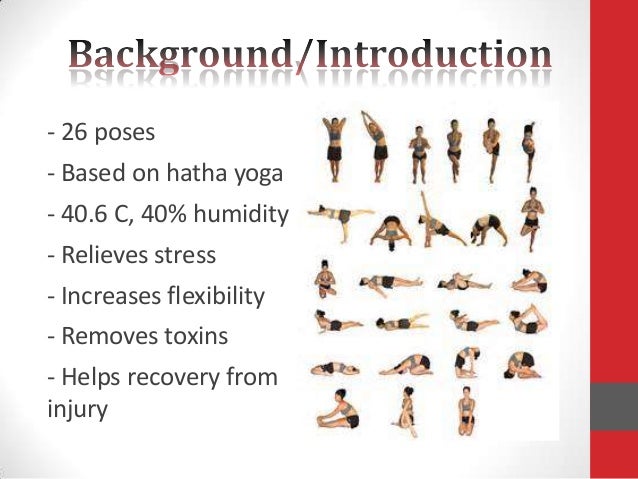 Background/Introduction

- 26 poses

- Based on hatha yoga

- 40.6 C, 40% humidity

- Relieves stress

- Increases flexibility

- Removes toxins

- Helps recovery from injury